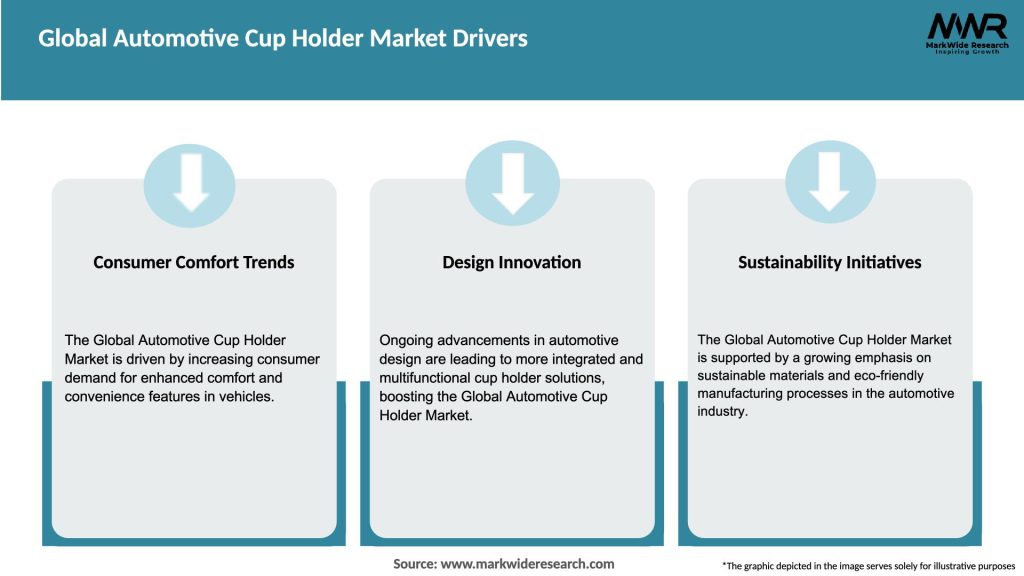 Global Automotive Cup Holder Market Drivers

MWR
MarkWide Research
Inspiring Growth

Consumer Comfort Trends

The Global Automotive Cup Holder Market is driven by increasing consumer demand for enhanced comfort and convenience features in vehicles.

Design Innovation

Ongoing advancements in automotive design are leading to more integrated and multifunctional cup holder solutions, boosting the Global Automotive Cup Holder Market.

Sustainability Initiatives

The Global Automotive Cup Holder Market is supported by a growing emphasis on sustainable materials and eco-friendly manufacturing processes in the automotive industry.

Source: www.markwideresearch.com

*The graphic depicted in the image serves solely for illustrative purposes